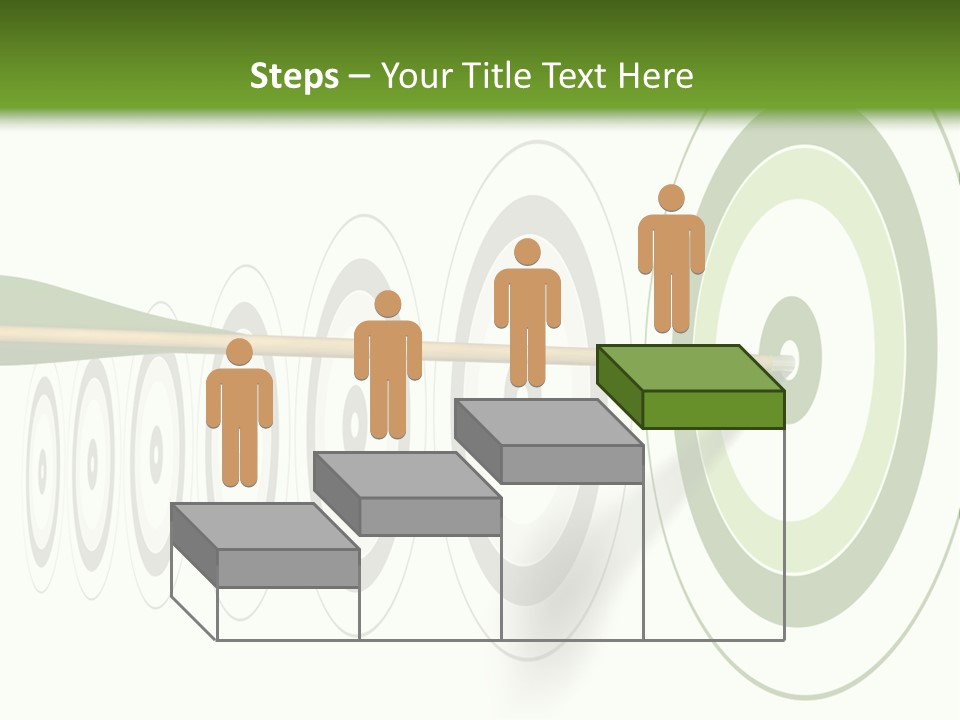 Steps – Your Title Text Here